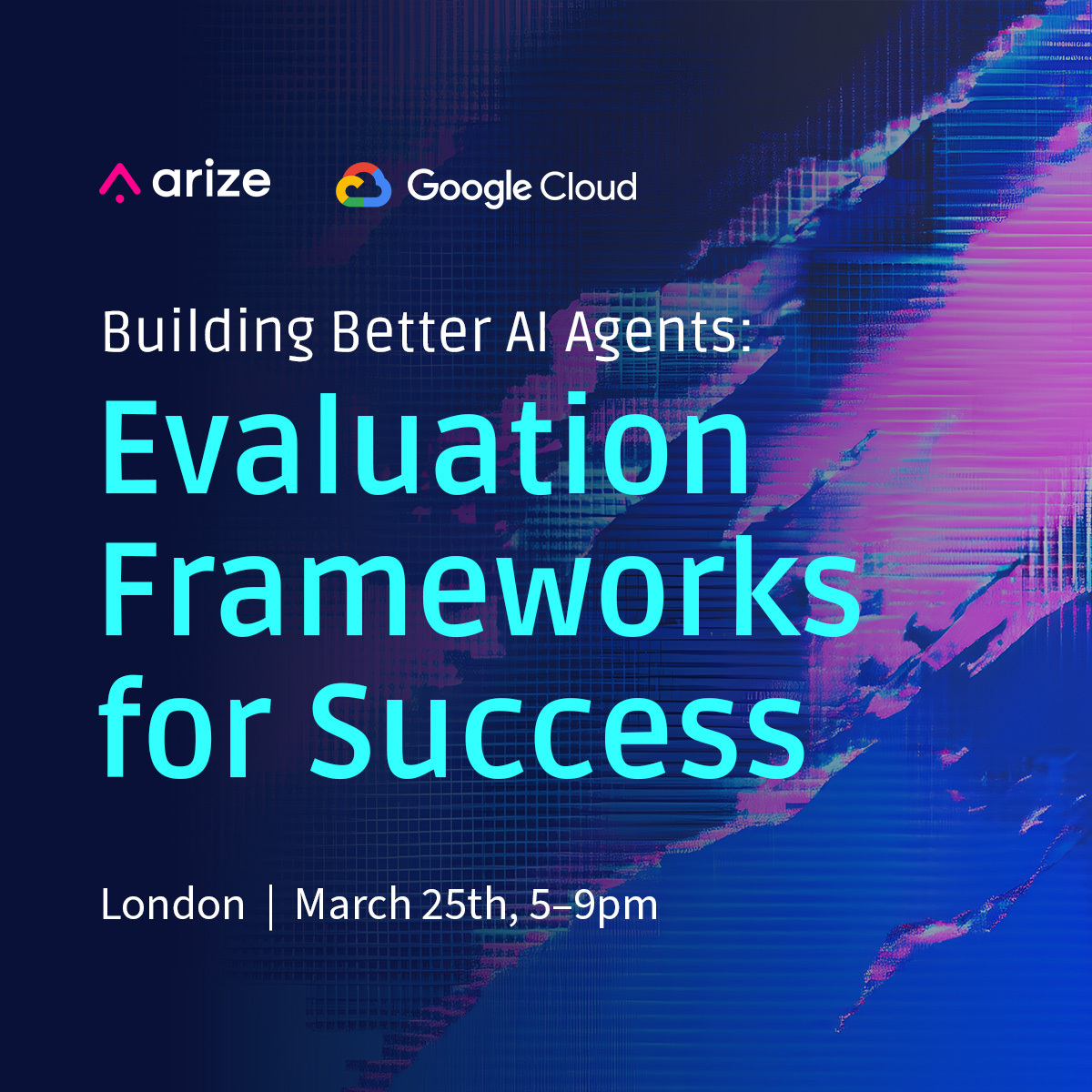 arize Google Cloud

Building Better AI Agents:
Evaluation Frameworks for Success

London | March 25th, 5–9pm